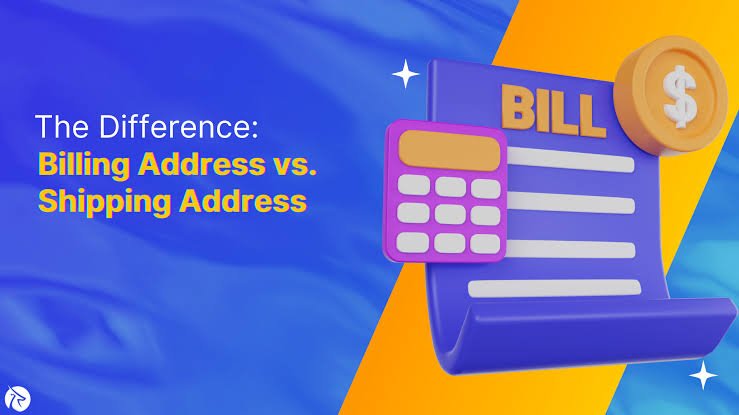 The Difference:
Billing Address vs. Shipping Address

BILL

$